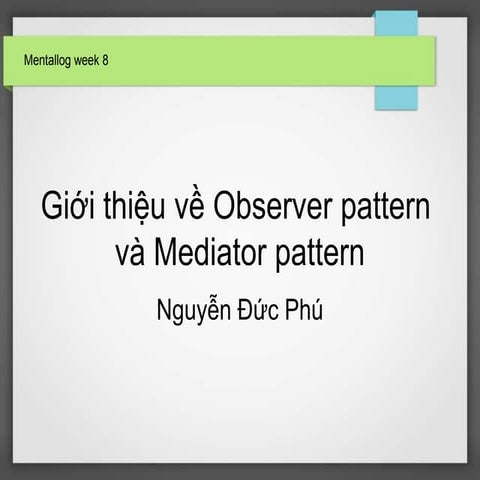 Mentallog week 8

Giới thiệu về Observer pattern và Mediator pattern

Nguyễn Đức Phú